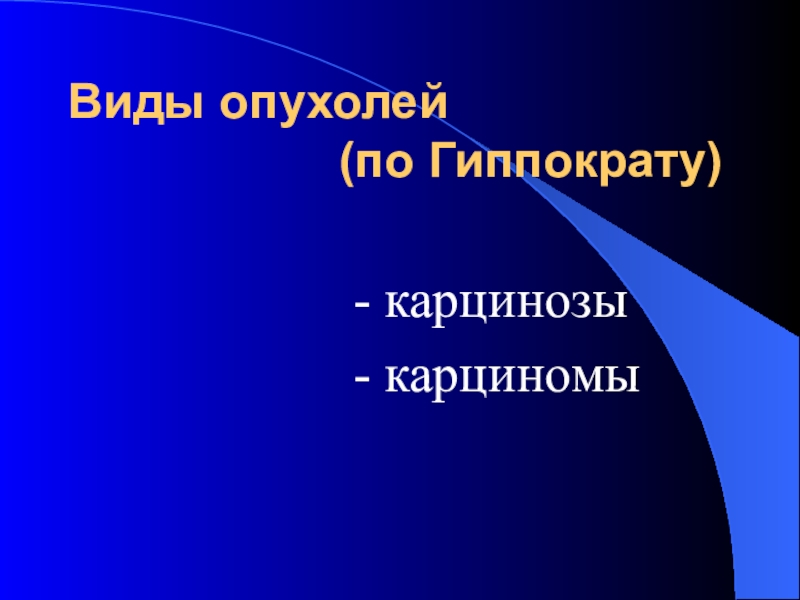 Виды опухолей
(по Гиппократу)

- карцинозы
- карциномы